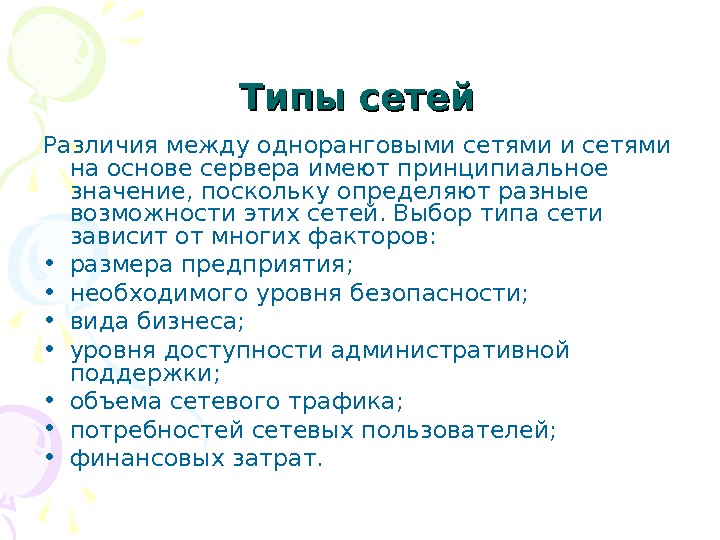 Типы сетей

Различия между одноранговыми сетями и сетями на основе сервера имеют принципиальное значение, поскольку определяют разные возможности этих сетей. Выбор типа сети зависит от многих факторов:

• размера предприятия;
• необходимого уровня безопасности;
• вида бизнеса;
• уровня доступности административной поддержки;
• объема сетевого трафика;
• потребностей сетевых пользователей;
• финансовых затрат.